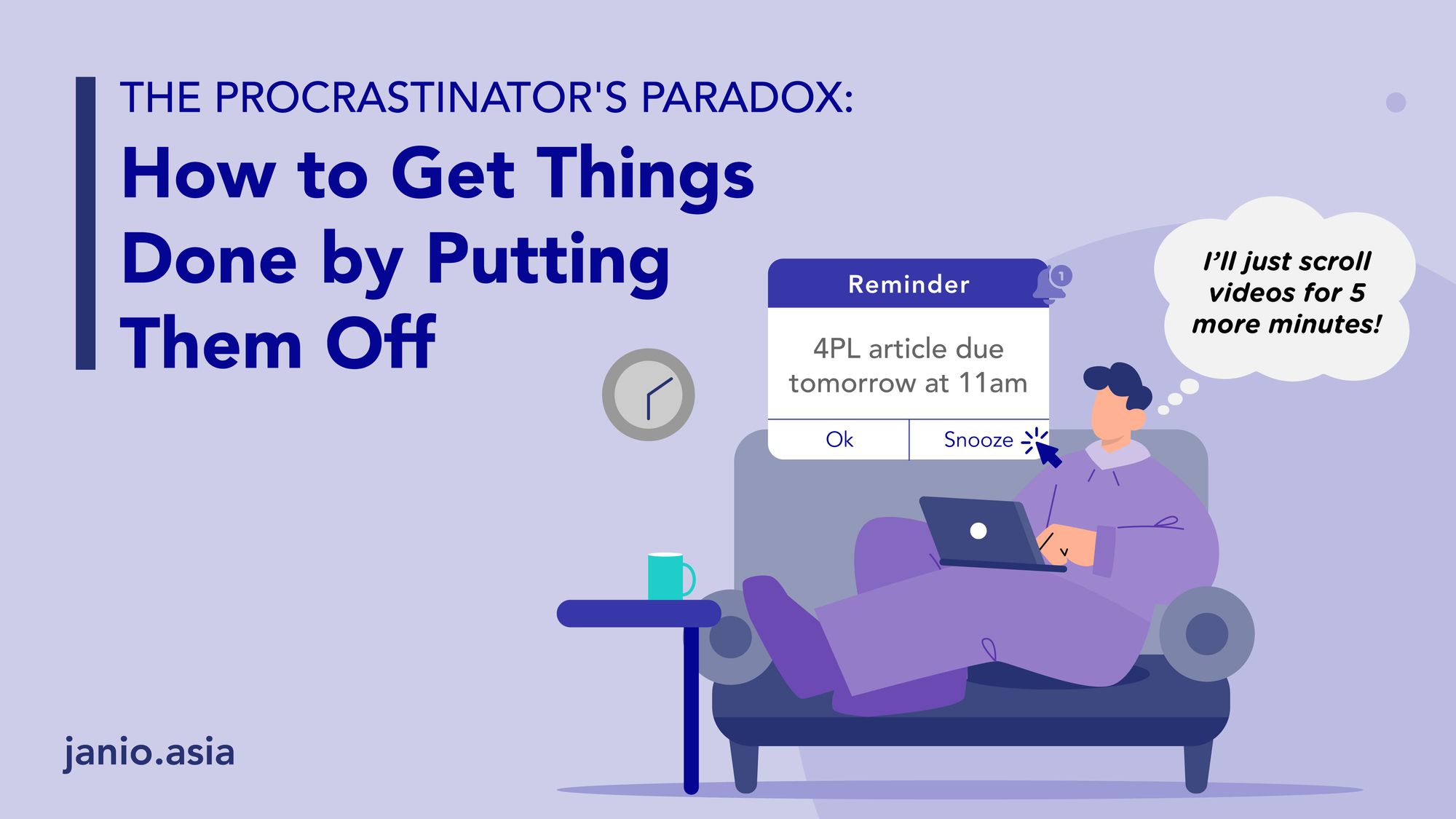 THE PROCRASTINATOR'S PARADOX:
How to Get Things Done by Putting Them Off

Reminder
1
4PL article due tomorrow at 11am
Ok
Snooze

I'll just scroll videos for 5 more minutes!

janio.asia